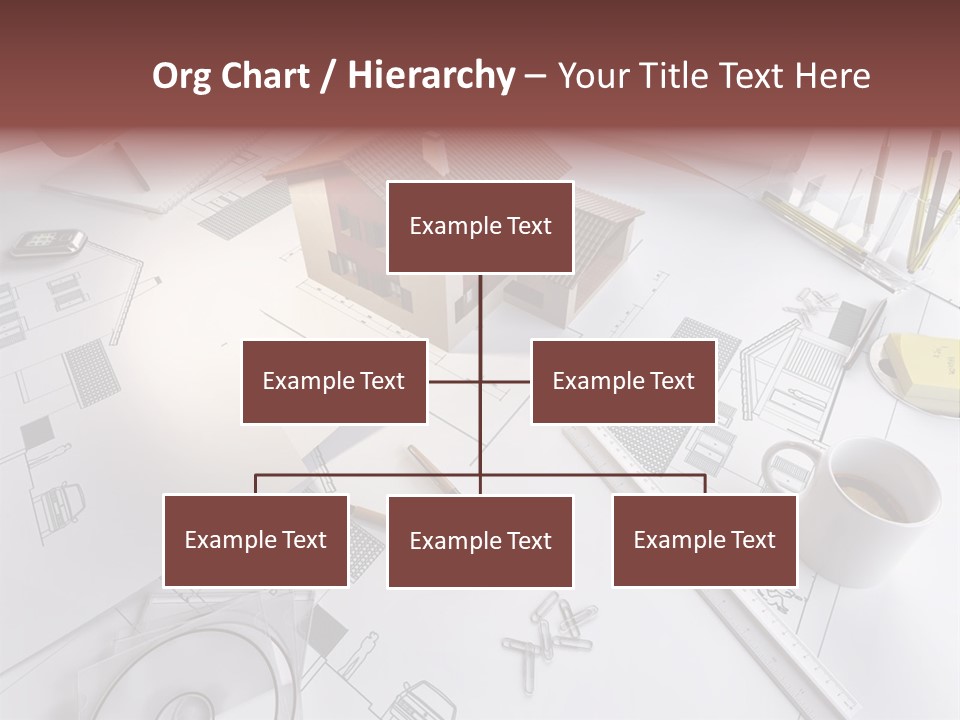 Org Chart / Hierarchy – Your Title Text Here

Example Text

Example Text

Example Text

Example Text

Example Text

Example Text